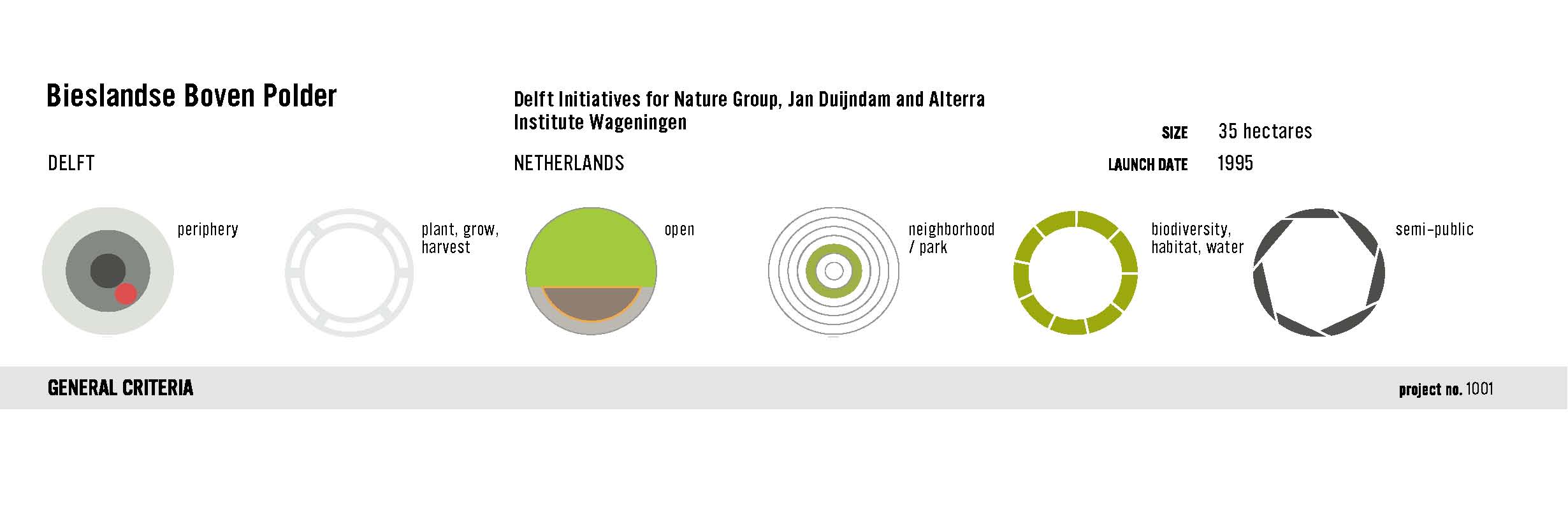 Bieslandse Boven Polder

Delft Initiatives for Nature Group, Jan Duijndam and Alterra Institute Wageningen

SIZE 35 hectares

DELFT

NETHERLANDS

LAUNCH DATE 1995

periphery

plant, grow, harvest

open

neighborhood / park

biodiversity, habitat, water

semi-public

GENERAL CRITERIA

project no. 1001